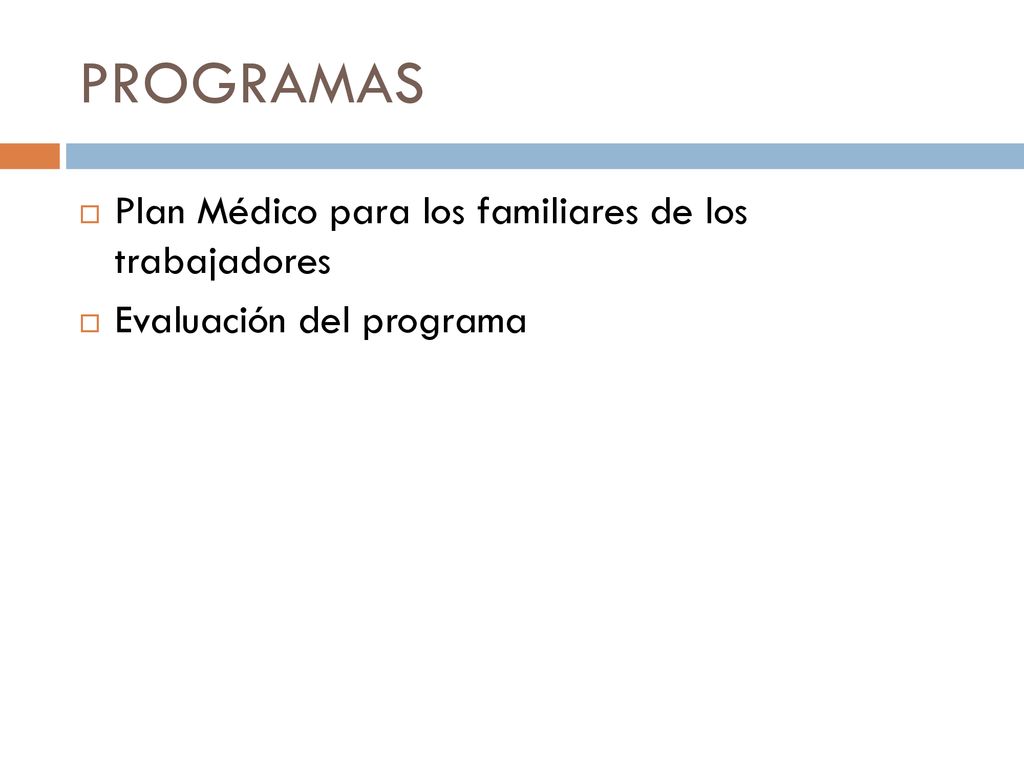 PROGRAMAS

Plan Médico para los familiares de los trabajadores

Evaluación del programa